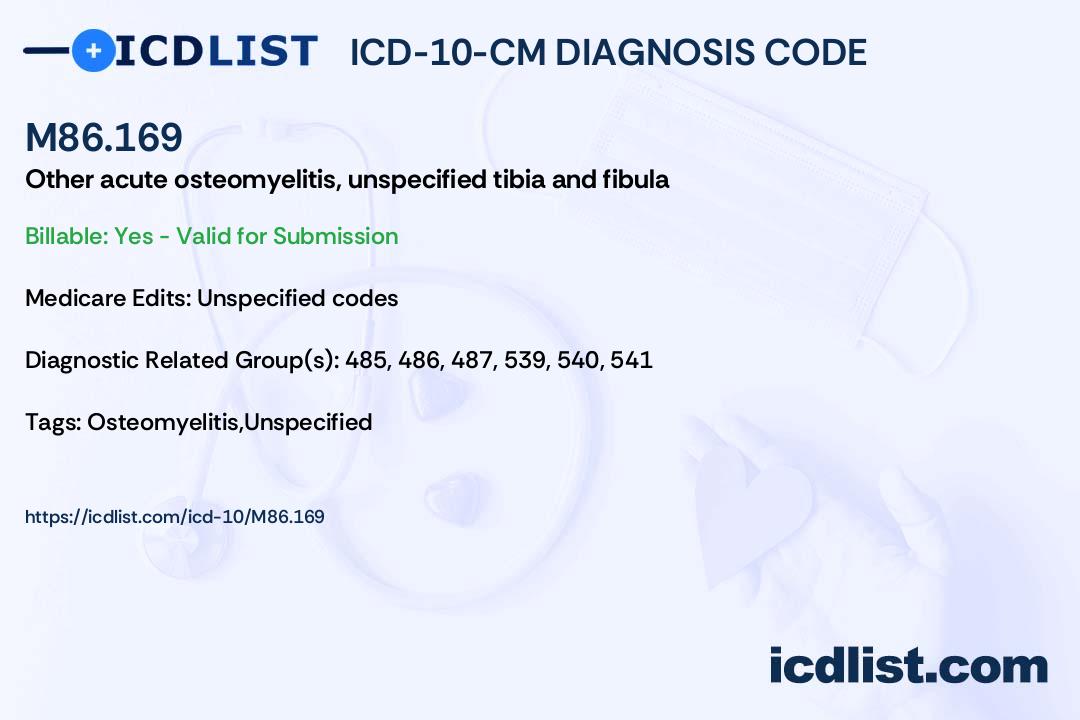 ICDLIST ICD-10-CM DIAGNOSIS CODE

M86.169

Other acute osteomyelitis, unspecified tibia and fibula

Billable: Yes - Valid for Submission

Medicare Edits: Unspecified codes

Diagnostic Related Group(s): 485, 486, 487, 539, 540, 541

Tags: Osteomyelitis,Unspecified

https://icdlist.com/icd-10/M86.169

icdlist.com